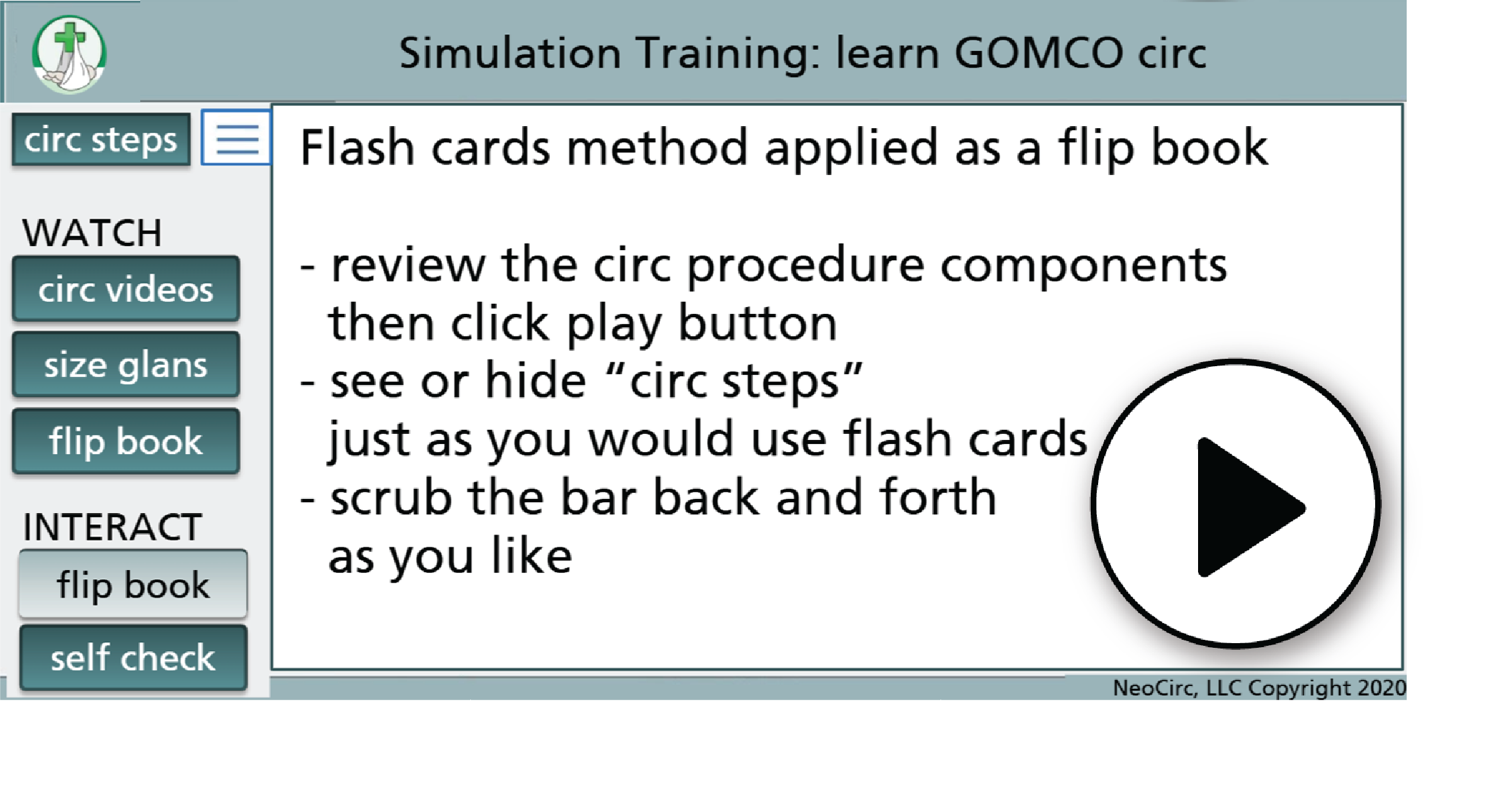 Simulation Training: learn GOMCO circ

circ steps

WATCH

circ videos

size glans

flip book

INTERACT

flip book

self check

Flash cards method applied as a flip book

- review the circ procedure components then click play button
- see or hide “circ steps” just as you would use flash cards
- scrub the bar back and forth as you like

NeoCirc, LLC Copyright 2020